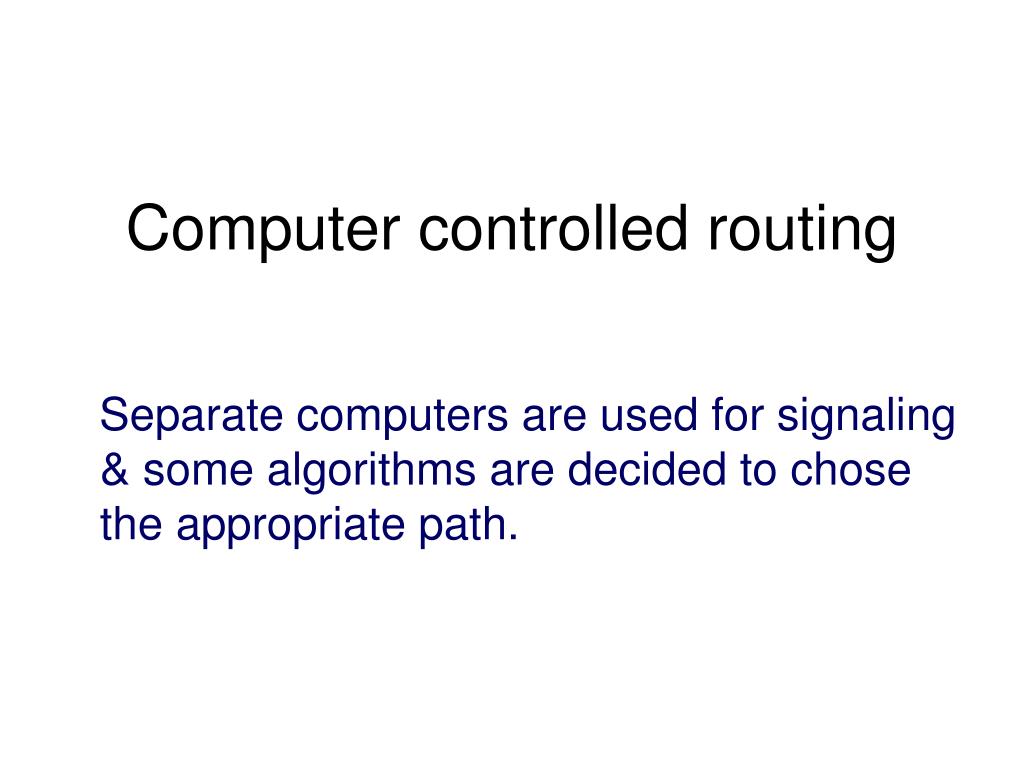 Computer controlled routing

Separate computers are used for signaling & some algorithms are decided to chose the appropriate path.